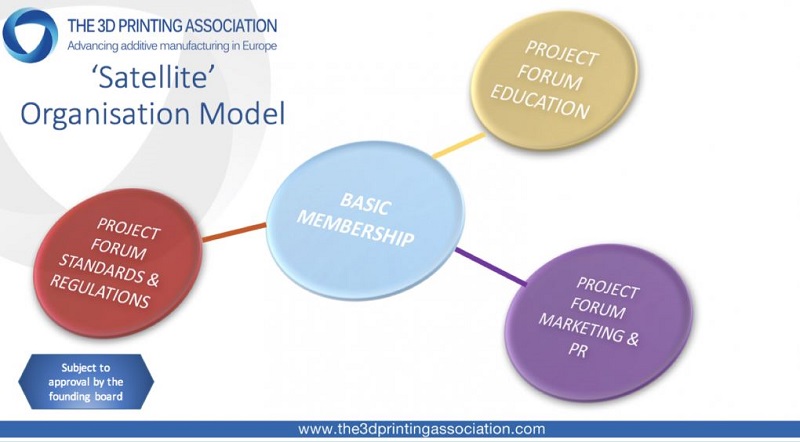 THE 3D PRINTING ASSOCIATION
Advancing additive manufacturing in Europe

'Satellite' Organisation Model

PROJECT FORUM EDUCATION

BASIC MEMBERSHIP

PROJECT FORUM STANDARDS & REGULATIONS

PROJECT FORUM MARKETING & PR

Subject to approval by the founding board

www.the3dprintingassociation.com